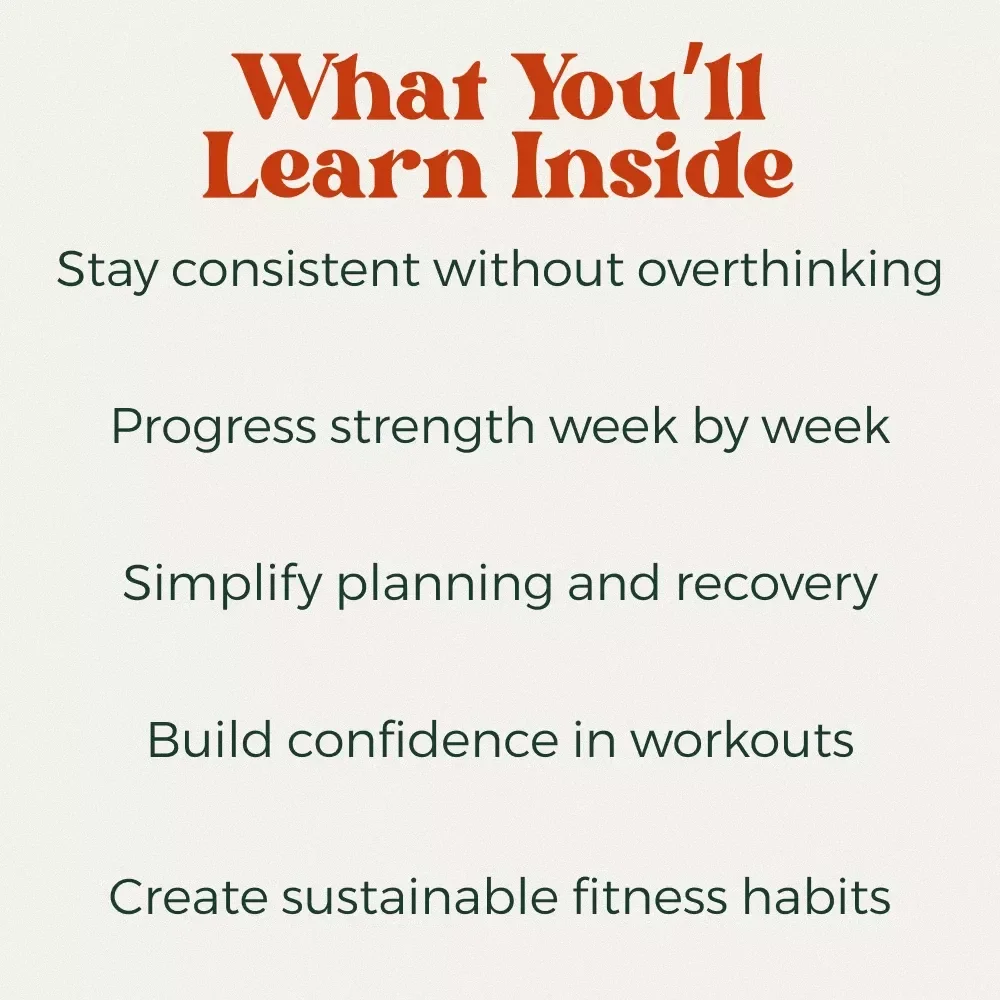 What You'll Learn Inside

Stay consistent without overthinking

Progress strength week by week

Simplify planning and recovery

Build confidence in workouts

Create sustainable fitness habits